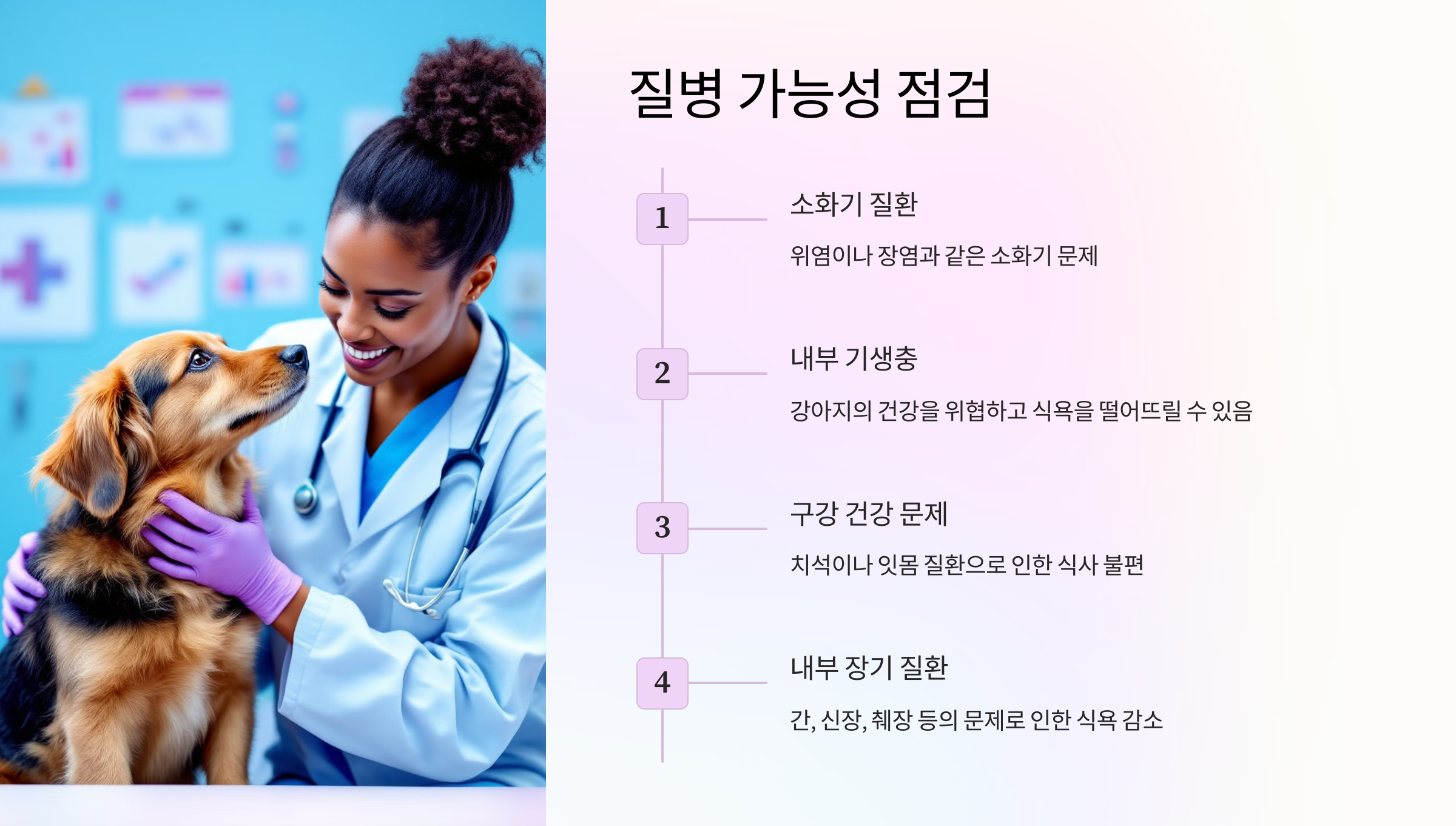 질병 가능성 점검

1

소화기 질환

위염이나 장염과 같은 소화기 문제

2

내부 기생충

강아지의 건강을 위협하고 식욕을 떨어뜨릴 수 있음

3

구강 건강 문제

치석이나 잇몸 질환으로 인한 식사 불편

4

내부 장기 질환

간, 신장, 췌장 등의 문제로 인한 식욕 감소